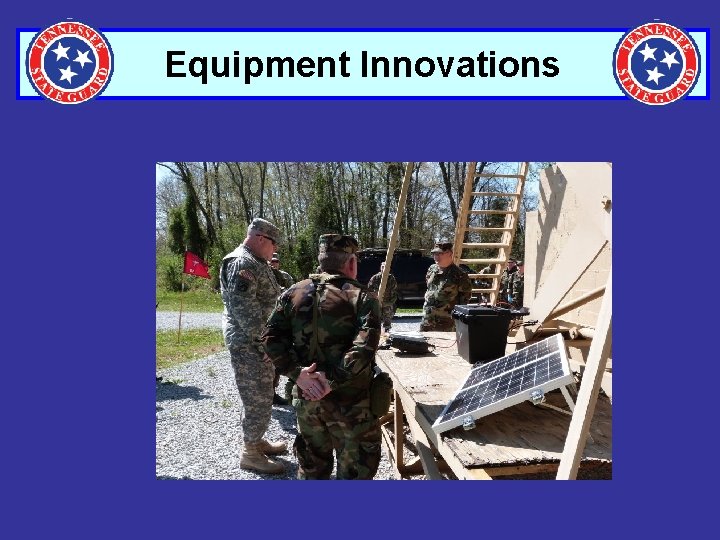 TENNESSEE STATE GUARD

Equipment Innovations

TENNESSEE STATE GUARD